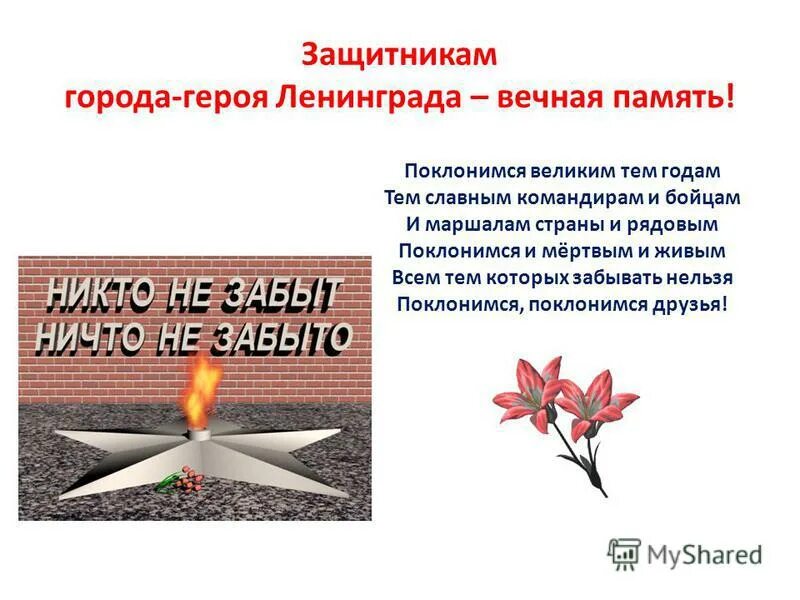 Защитникам
города-героя Ленинграда – вечная память!

Поклонимся великим тем годам
Тем славным командирам и бойцам
И маршалам страны и рядовым
Поклонимся и мёртвым и живым
Всем тем которых забывать нельзя
Поклонимся, поклонимся друзья!

НИКТО НЕ ЗАБЫТ
НИЧТО НЕ ЗАБЫТО

MyShared